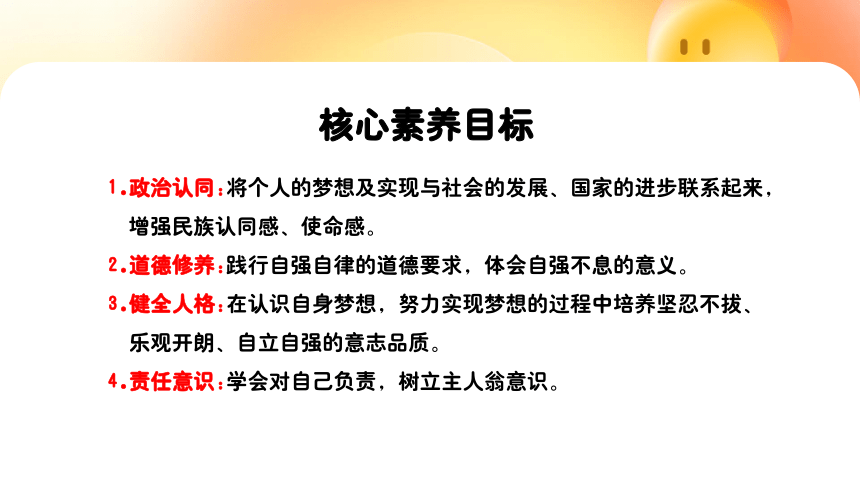 核心素养目标

1.政治认同：将个人的梦想及实现与社会的发展、国家的进步联系起来，增强民族认同感、使命感。

2.道德修养：践行自强自律的道德要求，体会自强不息的意义。

3.健全人格：在认识自身梦想，努力实现梦想的过程中培养坚忍不拔、乐观开朗、自立自强的意志品质。

4.责任意识：学会对自己负责，树立主人翁意识。